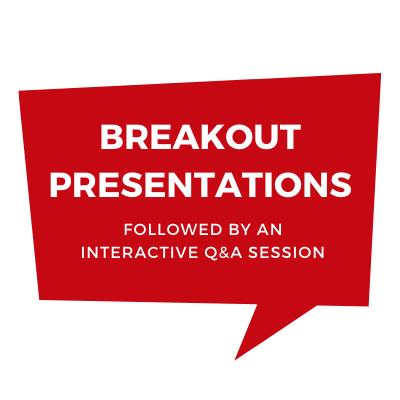 BREAKOUT PRESENTATIONS

FOLLOWED BY AN INTERACTIVE Q&A SESSION